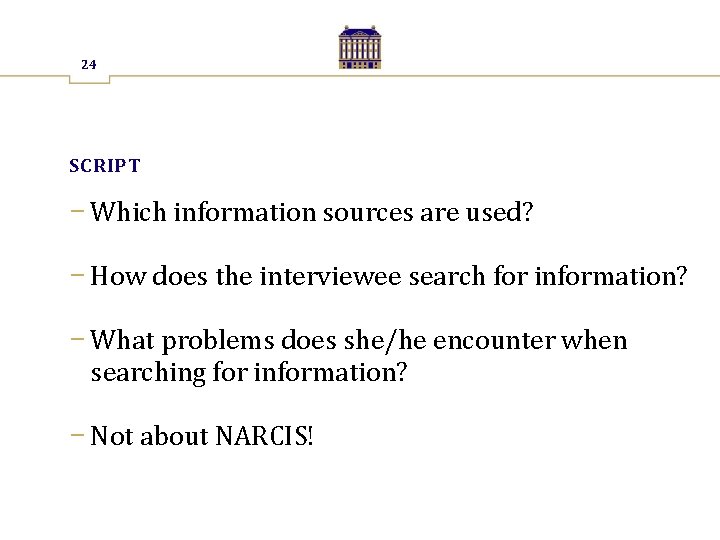 24

SCRIPT

– Which information sources are used?

– How does the interviewee search for information?

– What problems does she/he encounter when searching for information?

– Not about NARCIS!